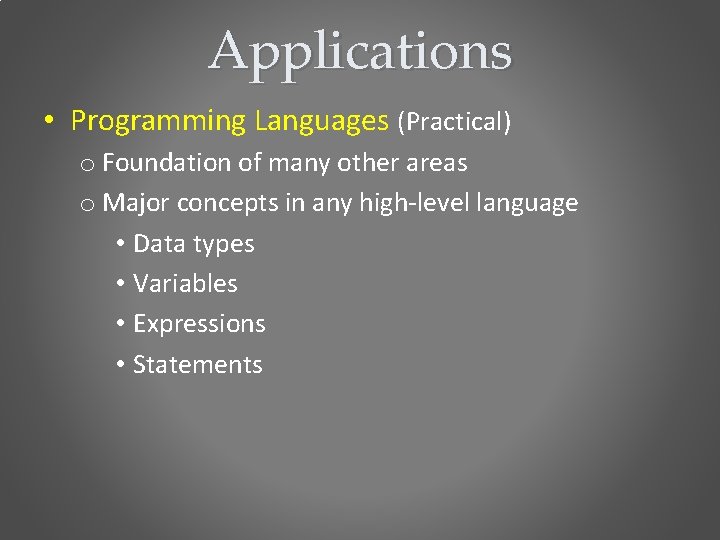 Applications

• Programming Languages (Practical)
  o Foundation of many other areas
  o Major concepts in any high-level language
    • Data types
    • Variables
    • Expressions
    • Statements